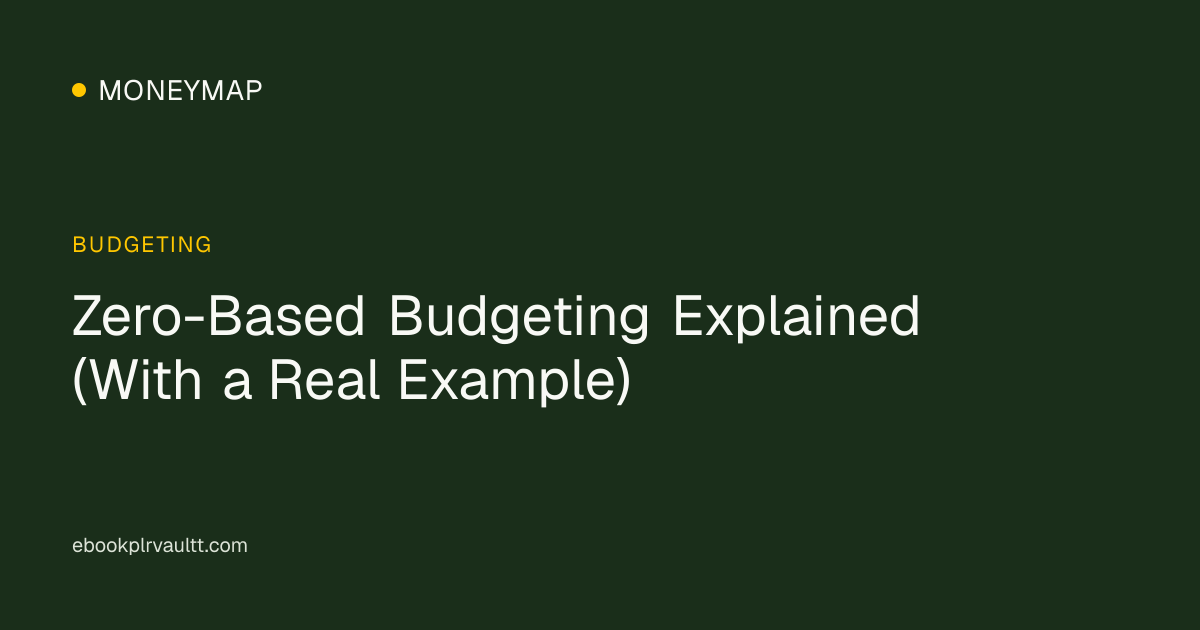 MONEYMAP

BUDGETING

Zero-Based Budgeting Explained (With a Real Example)

ebookplrvaultt.com